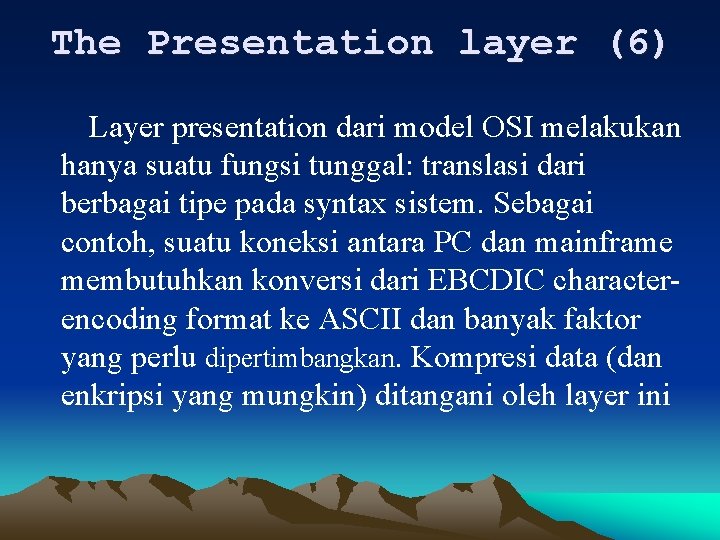 The Presentation layer (6)

Layer presentation dari model OSI melakukan hanya suatu fungsi tunggal: translasi dari berbagai tipe pada syntax sistem. Sebagai contoh, suatu koneksi antara PC dan mainframe membutuhkan konversi dari EBCDIC character-encoding format ke ASCII dan banyak faktor yang perlu dipertimbangkan. Kompresi data (dan enkripsi yang mungkin) ditangani oleh layer ini